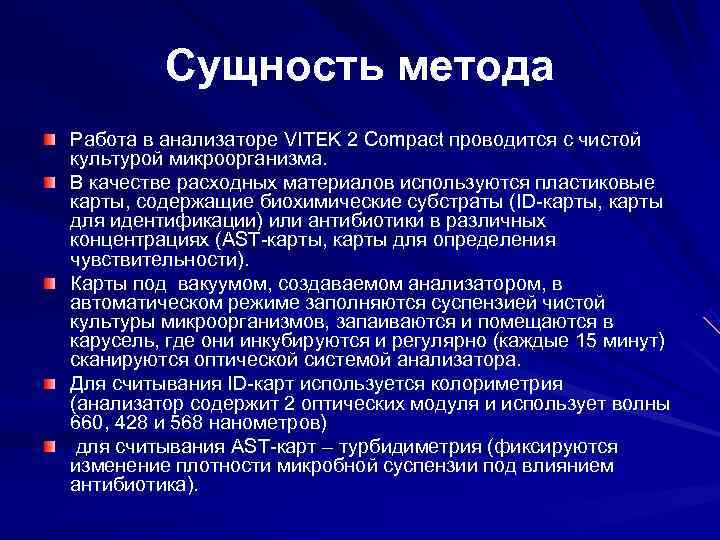 Сущность метода

Работа в анализаторе VITEK 2 Compact проводится с чистой культурой микроорганизма.

В качестве расходных материалов используются пластиковые карты, содержащие биохимические субстраты (ID-карты, карты для идентификации) или антибиотики в различных концентрациях (AST-карты, карты для определения чувствительности).

Карты под вакуумом, создаваемом анализатором, в автоматическом режиме заполняются суспензией чистой культуры микроорганизмов, запаиваются и помещаются в карусель, где они инкубируются и регулярно (каждые 15 минут) сканируются оптической системой анализатора.

Для считывания ID-карт используется колориметрия (анализатор содержит 2 оптических модуля и использует волны 660, 428 и 568 нанометров)

для считывания AST-карт – турбидиметрия (фиксируются изменение плотности микробной суспензии под влиянием антибиотика).